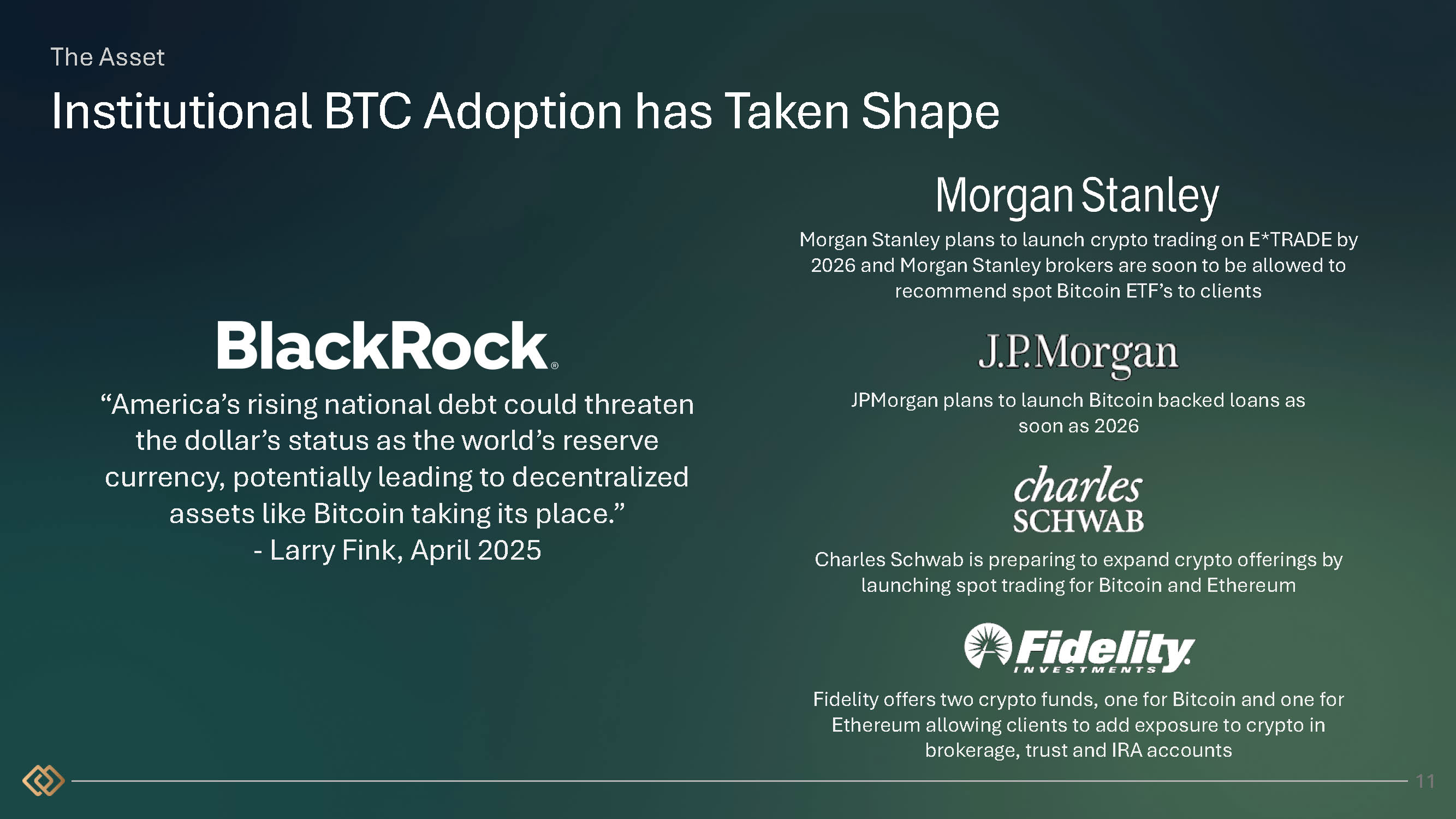 The Asset

Institutional BTC Adoption has Taken Shape

BlackRock®

“America’s rising national debt could threaten the dollar’s status as the world’s reserve currency, potentially leading to decentralized assets like Bitcoin taking its place.”
- Larry Fink, April 2025

Morgan Stanley

Morgan Stanley plans to launch crypto trading on E*TRADE by 2026 and Morgan Stanley brokers are soon to be allowed to recommend spot Bitcoin ETF’s to clients

J.P.Morgan

JPMorgan plans to launch Bitcoin backed loans as soon as 2026

charles SCHWAB

Charles Schwab is preparing to expand crypto offerings by launching spot trading for Bitcoin and Ethereum

Fidelity INVESTMENTS

Fidelity offers two crypto funds, one for Bitcoin and one for Ethereum allowing clients to add exposure to crypto in brokerage, trust and IRA accounts

11